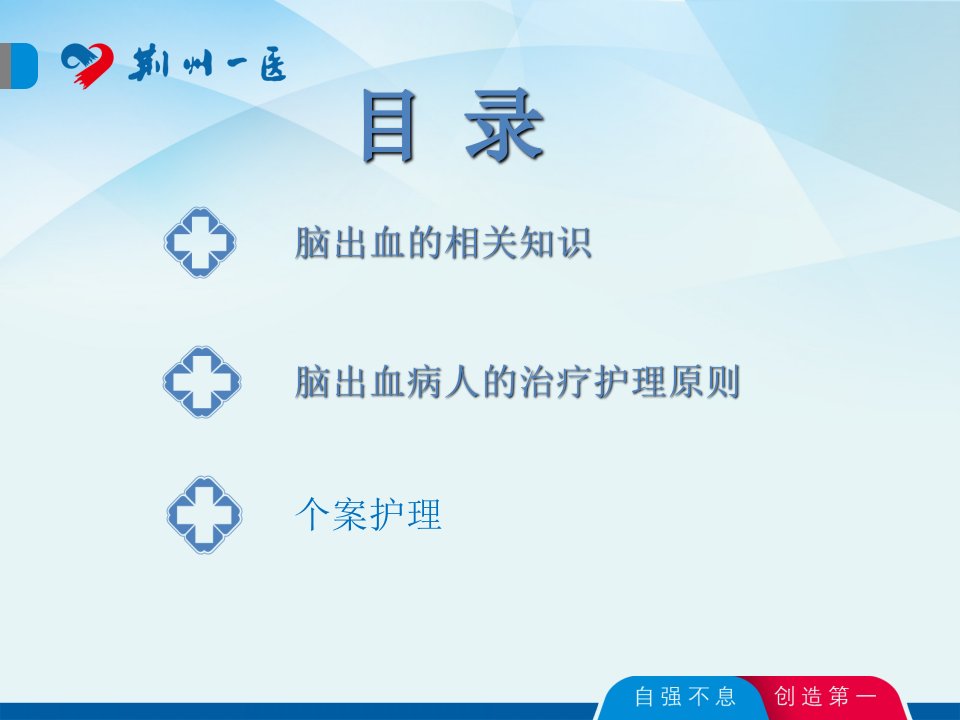 荆州一医

目 录

脑出血的相关知识

脑出血病人的治疗护理原则

个案护理

自强不息 创造第一